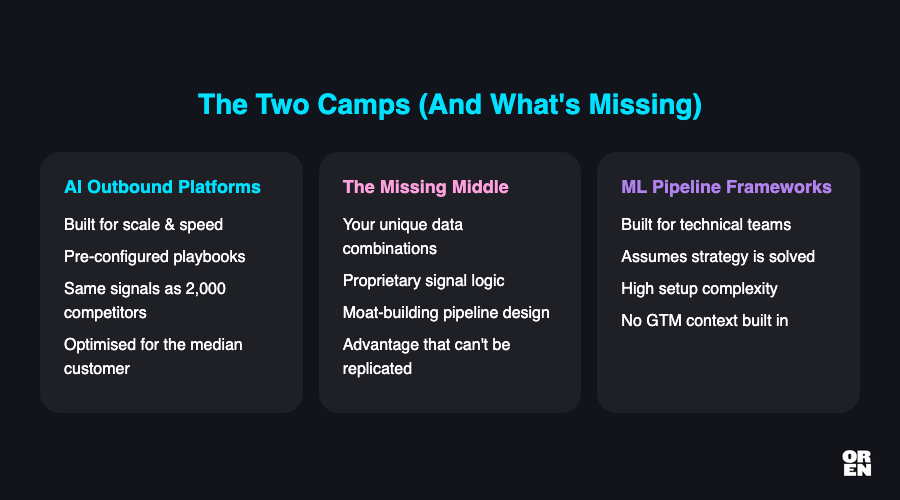 The Two Camps (And What's Missing)

AI Outbound Platforms

Built for scale & speed

Pre-configured playbooks

Same signals as 2,000 competitors

Optimised for the median customer

The Missing Middle

Your unique data combinations

Proprietary signal logic

Moat-building pipeline design

Advantage that can't be replicated

ML Pipeline Frameworks

Built for technical teams

Assumes strategy is solved

High setup complexity

No GTM context built in

OR
EN